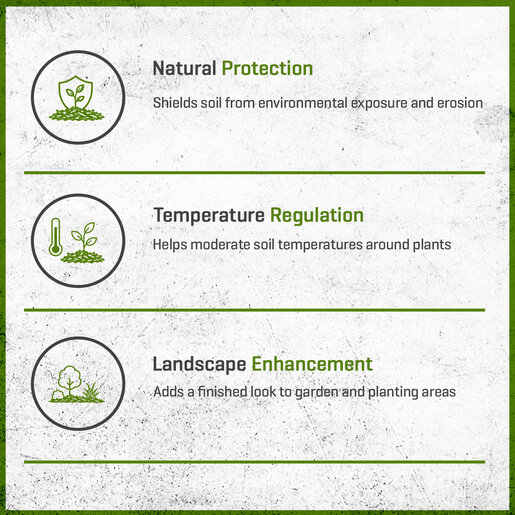 Natural Protection

Shields soil from environmental exposure and erosion

Temperature Regulation

Helps moderate soil temperatures around plants

Landscape Enhancement

Adds a finished look to garden and planting areas